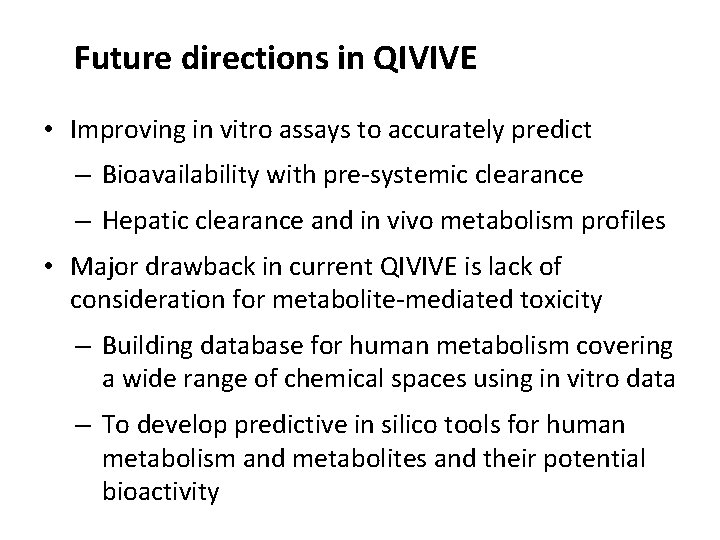 Future directions in QIVIVE

• Improving in vitro assays to accurately predict
  – Bioavailability with pre-systemic clearance
  – Hepatic clearance and in vivo metabolism profiles

• Major drawback in current QIVIVE is lack of consideration for metabolite-mediated toxicity
  – Building database for human metabolism covering a wide range of chemical spaces using in vitro data
  – To develop predictive in silico tools for human metabolism and metabolites and their potential bioactivity